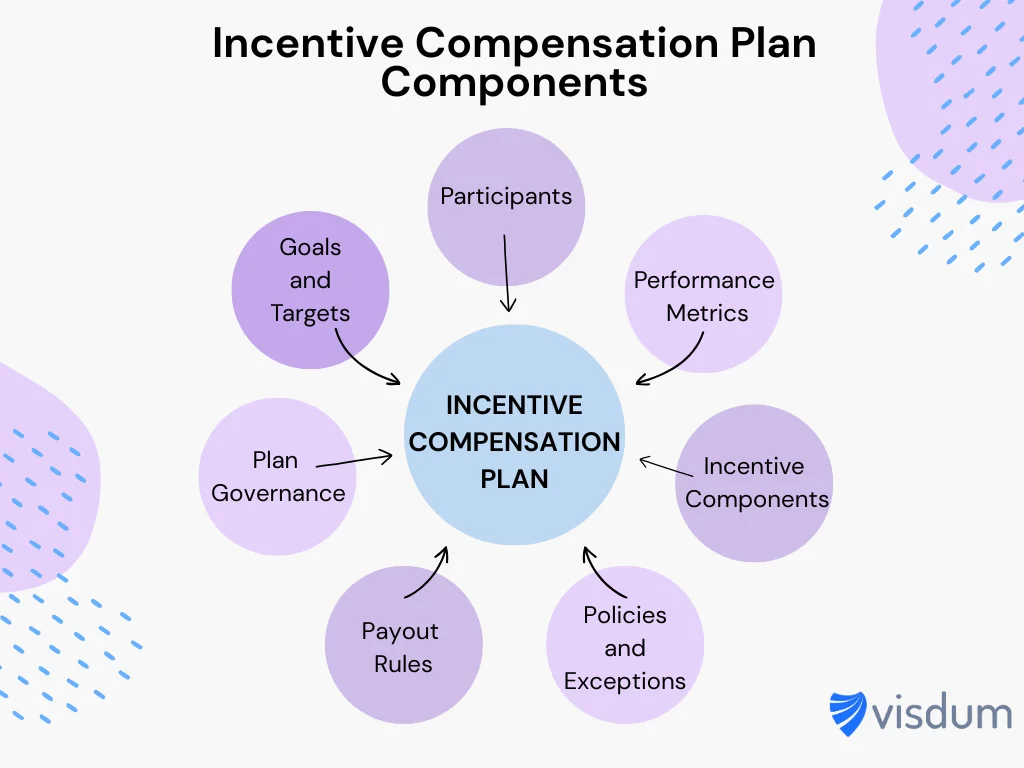 Incentive Compensation Plan Components

Participants

Goals and Targets

Performance Metrics

INCENTIVE COMPENSATION PLAN

Plan Governance

Incentive Components

Payout Rules

Policies and Exceptions

visdum